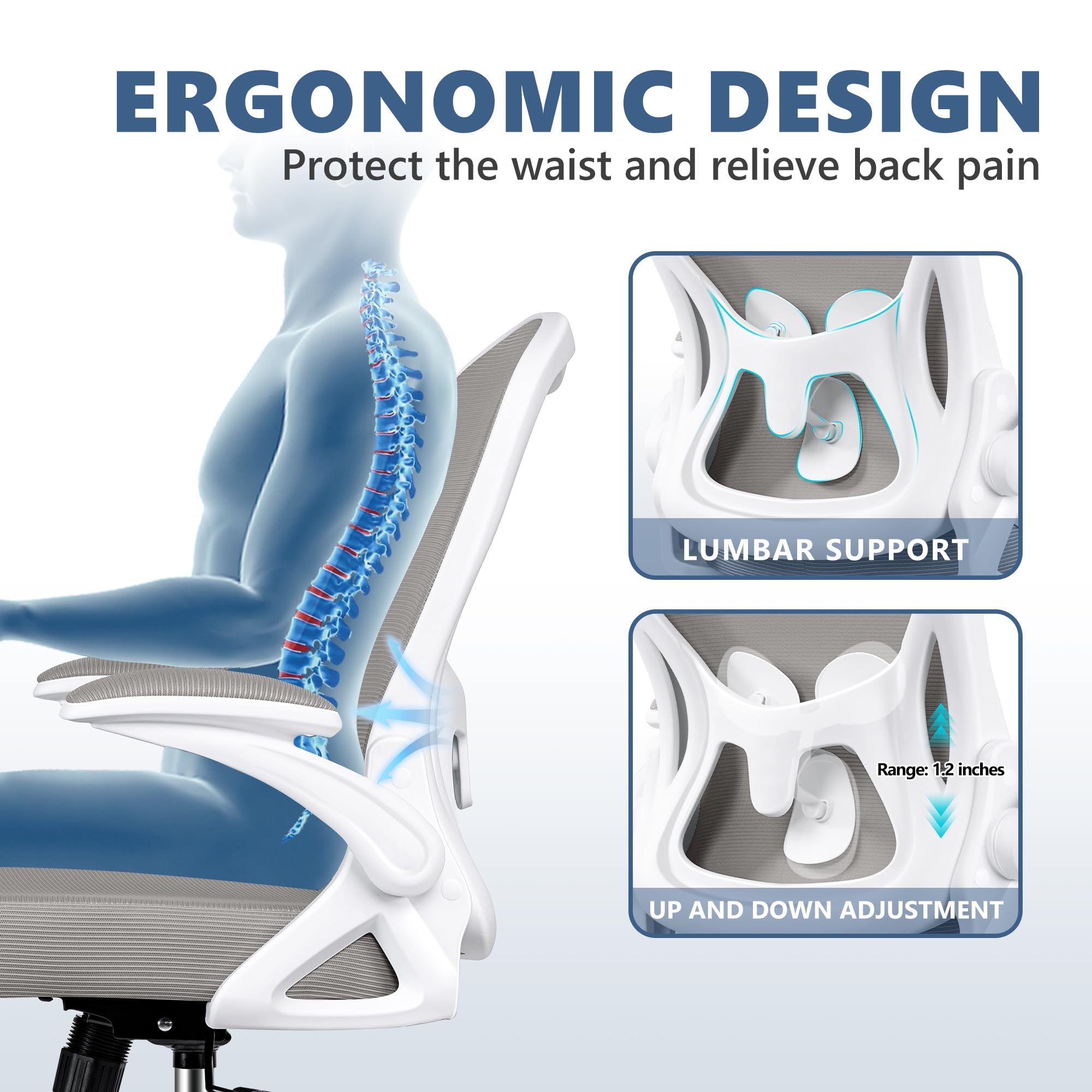 ERGONOMIC DESIGN
Protect the waist and relieve back pain

LUMBAR SUPPORT

Range: 1.2 inches

UP AND DOWN ADJUSTMENT